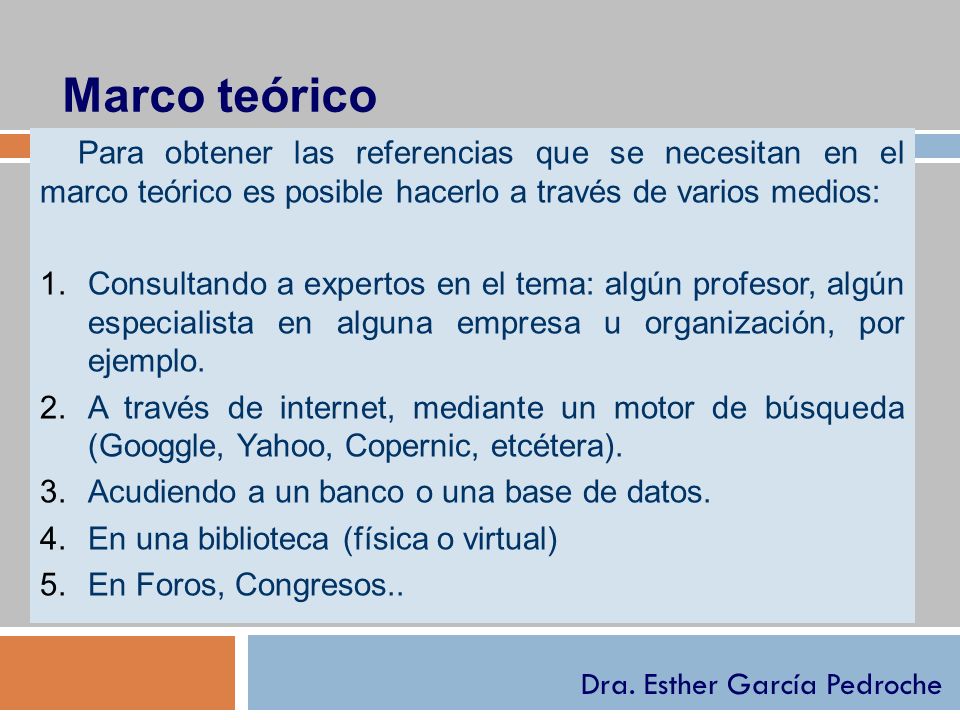 Marco teórico

Para obtener las referencias que se necesitan en el marco teórico es posible hacerlo a través de varios medios:

1. Consultando a expertos en el tema: algún profesor, algún especialista en alguna empresa u organización, por ejemplo.
2. A través de internet, mediante un motor de búsqueda (Googgle, Yahoo, Copernic, etcétera).
3. Acudiendo a un banco o una base de datos.
4. En una biblioteca (física o virtual)
5. En Foros, Congresos..

Dra. Esther García Pedroche